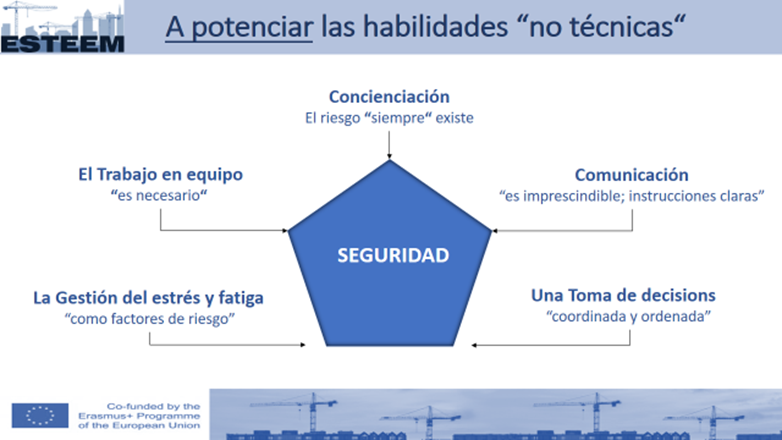 ESTEEM

A potenciar las habilidades “no técnicas“

Concienciación
El riesgo “siempre“ existe

El Trabajo en equipo
“es necesario“

Comunicación
“es imprescindible; instrucciones claras”

SEGURIDAD

La Gestión del estrés y fatiga
“como factores de riesgo”

Una Toma de decisions
“coordinada y ordenada”

Co-funded by the Erasmus+ Programme of the European Union